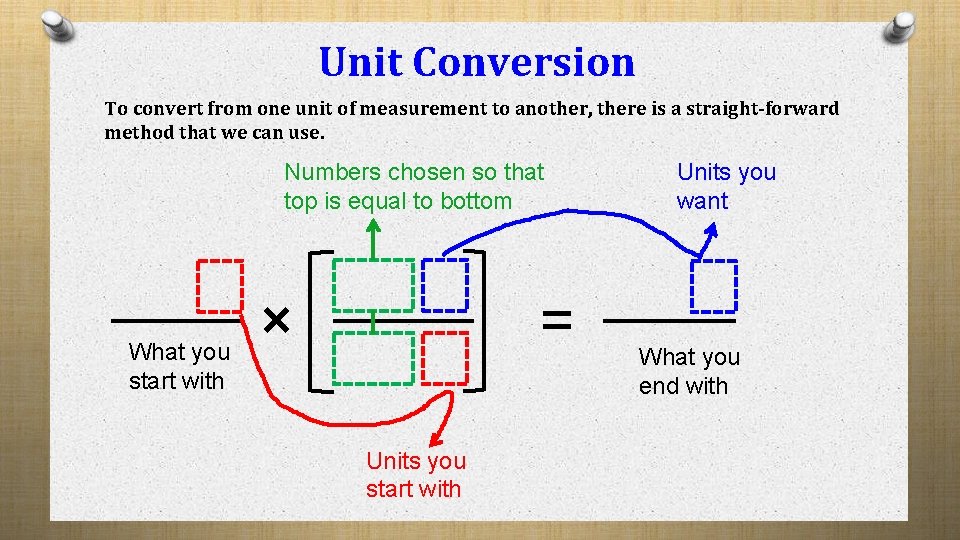 Unit Conversion

To convert from one unit of measurement to another, there is a straight-forward method that we can use.

Numbers chosen so that top is equal to bottom

Units you want

×

=

What you start with

What you end with

Units you start with